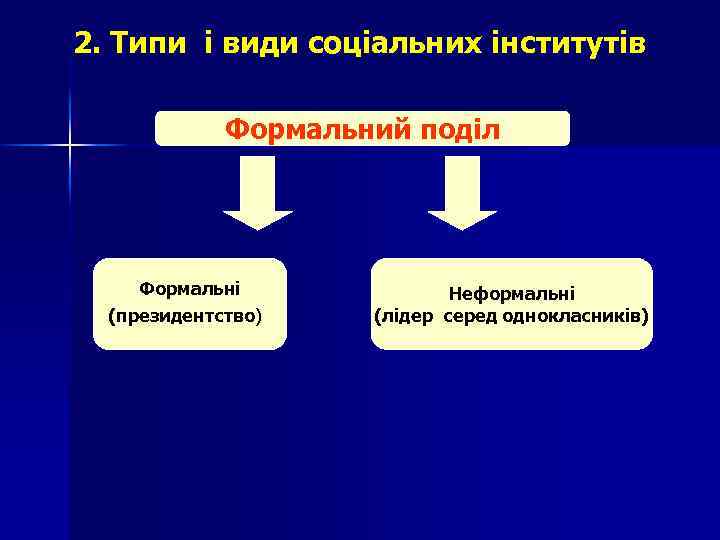 2. Типи і види соціальних інститутів

Формальний поділ

Формальні
(президентство)

Неформальні
(лідер серед однокласників)